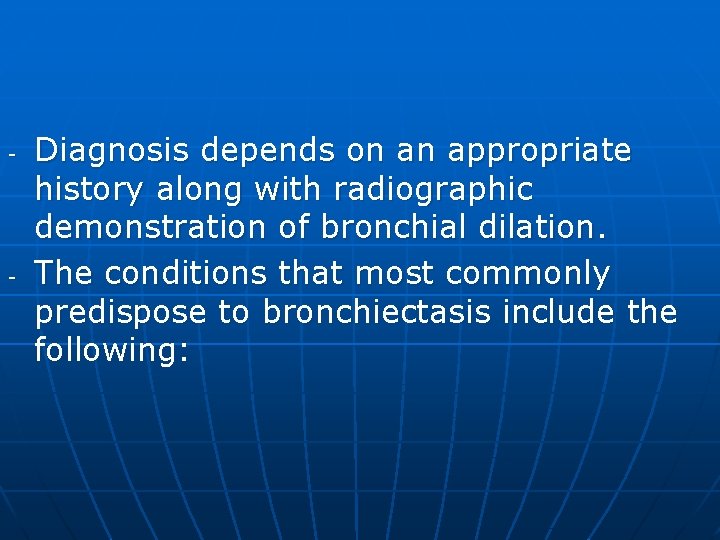 - Diagnosis depends on an appropriate history along with radiographic demonstration of bronchial dilation.
- The conditions that most commonly predispose to bronchiectasis include the following: